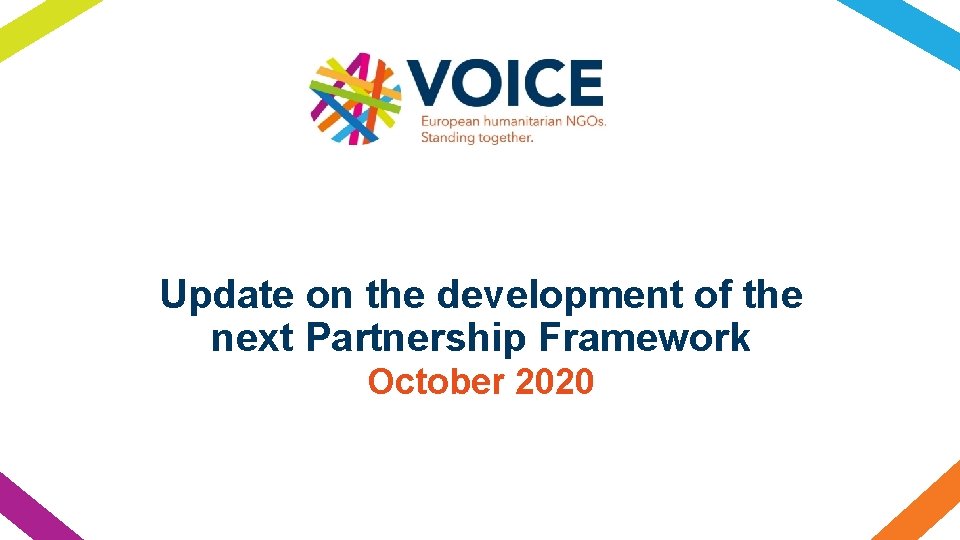 VOICE
European humanitarian NGOs.
Standing together.

Update on the development of the next Partnership Framework
October 2020